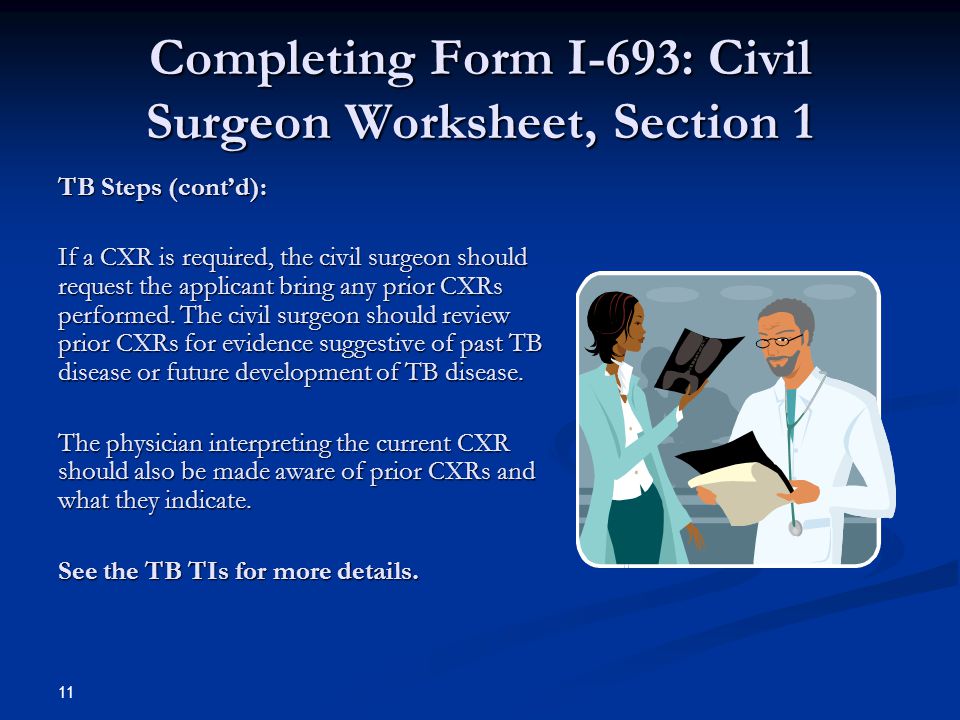 Completing Form I-693: Civil Surgeon Worksheet, Section 1

TB Steps (cont'd):

If a CXR is required, the civil surgeon should request the applicant bring any prior CXRs performed. The civil surgeon should review prior CXRs for evidence suggestive of past TB disease or future development of TB disease.

The physician interpreting the current CXR should also be made aware of prior CXRs and what they indicate.

See the TB TIs for more details.

11